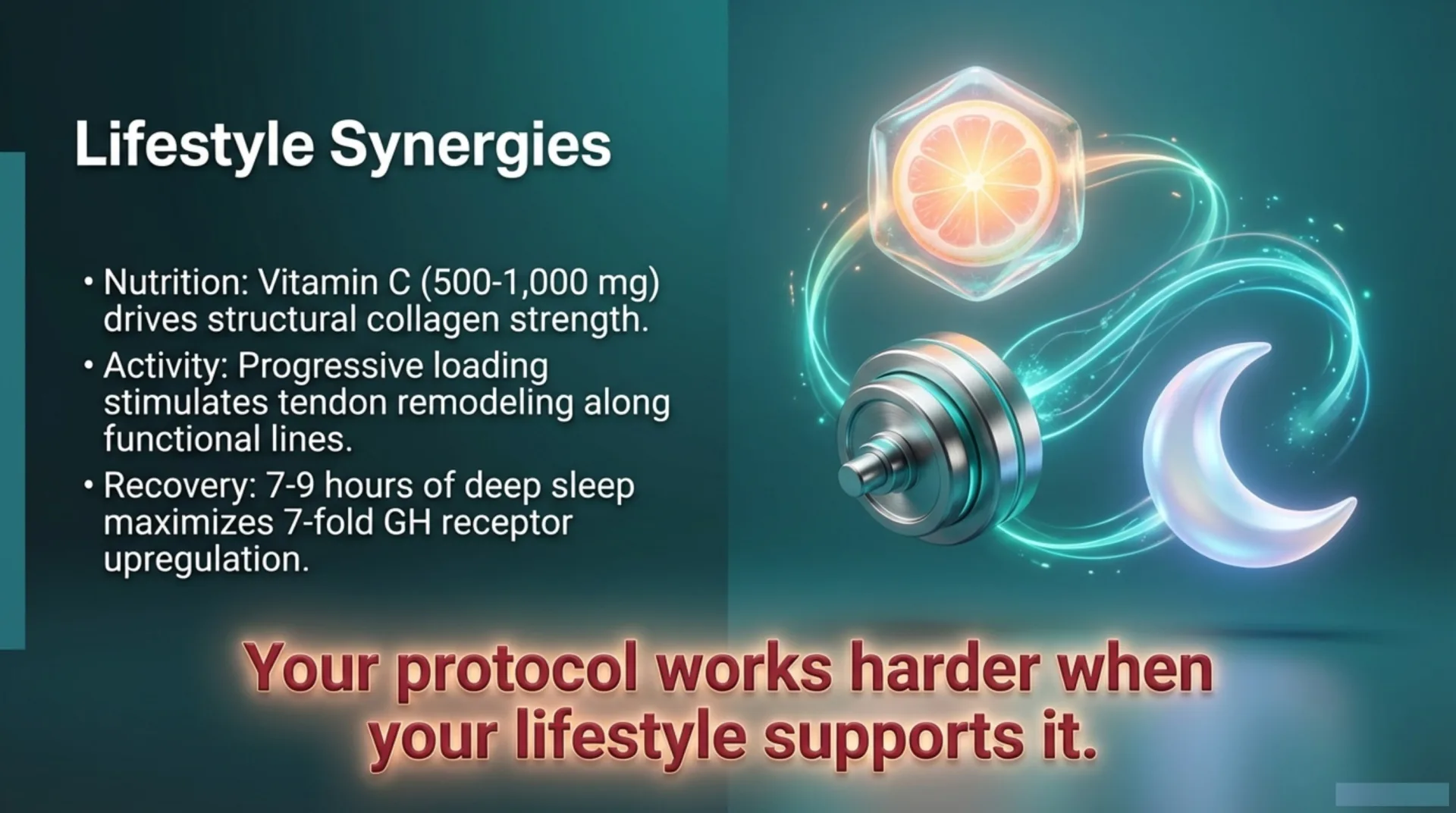 Lifestyle Synergies

• Nutrition: Vitamin C (500-1,000 mg) drives structural collagen strength.
• Activity: Progressive loading stimulates tendon remodeling along functional lines.
• Recovery: 7-9 hours of deep sleep maximizes 7-fold GH receptor upregulation.

Your protocol works harder when your lifestyle supports it.